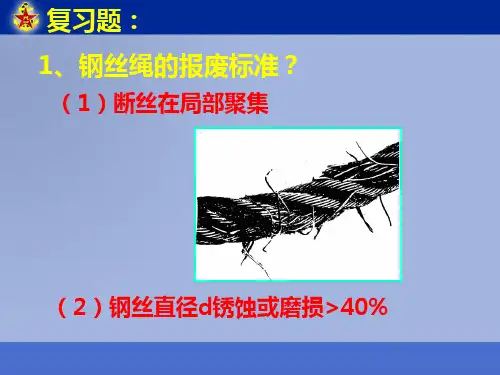 复习题：

1、钢丝绳的报废标准？

（1）断丝在局部聚集

（2）钢丝直径d锈蚀或磨损>40%